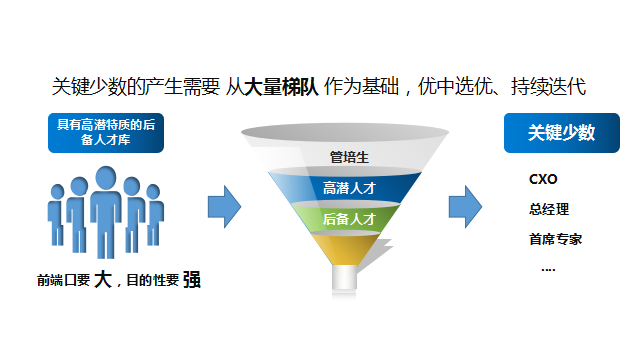 关键少数的产生需要 从大量梯队 作为基础，优中选优、持续迭代

具有高潜特质的后备人才库

前端口要 大，目的性要 强

管培生

高潜人才

后备人才

关键少数

CXO

总经理

首席专家

....